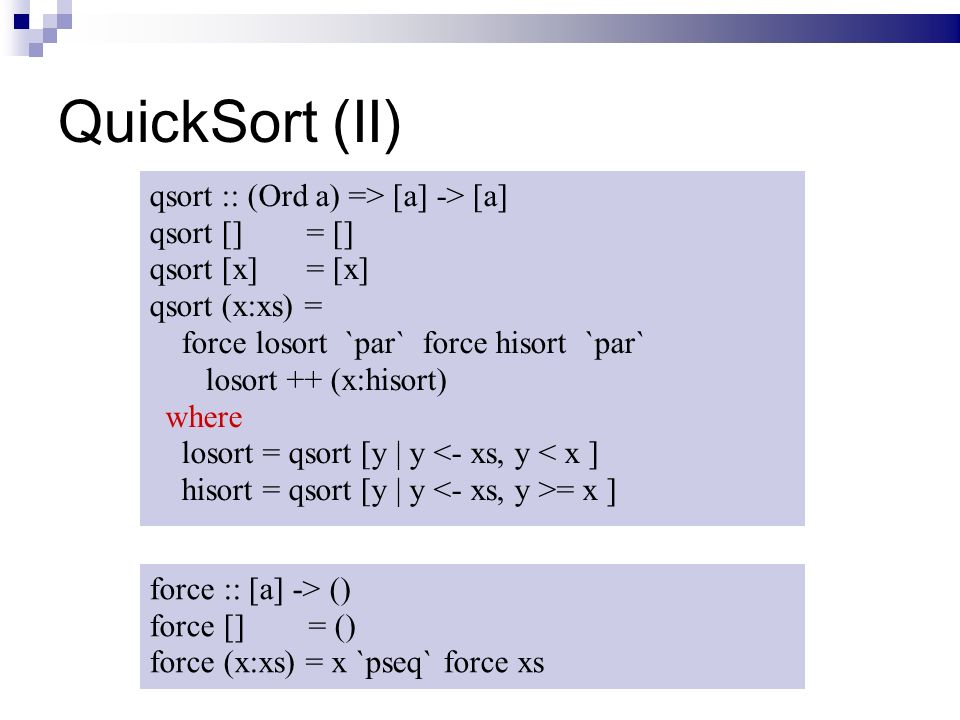 QuickSort (II)

qsort :: (Ord a) => [a] -> [a]
qsort []        = []
qsort [x]       = [x]
qsort (x:xs) =
    force losort `par` force hisort `par`
      losort ++ (x:hisort)
  where
    losort = qsort [y | y <- xs, y < x ]
    hisort = qsort [y | y <- xs, y >= x ]

force :: [a] -> ()
force []        = ()
force (x:xs) = x `pseq` force xs